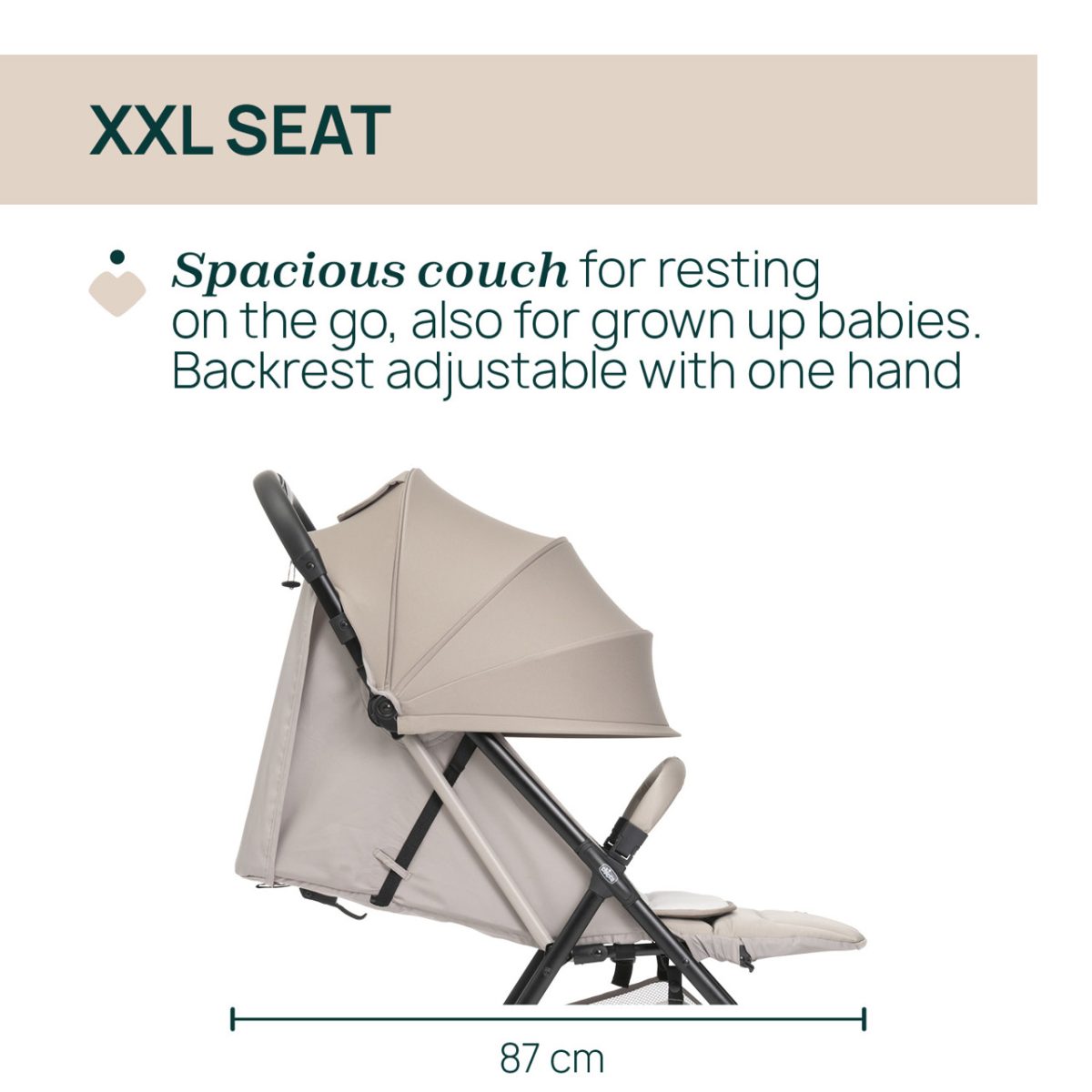 XXL SEAT

Spacious couch for resting on the go, also for grown up babies. Backrest adjustable with one hand

87 cm